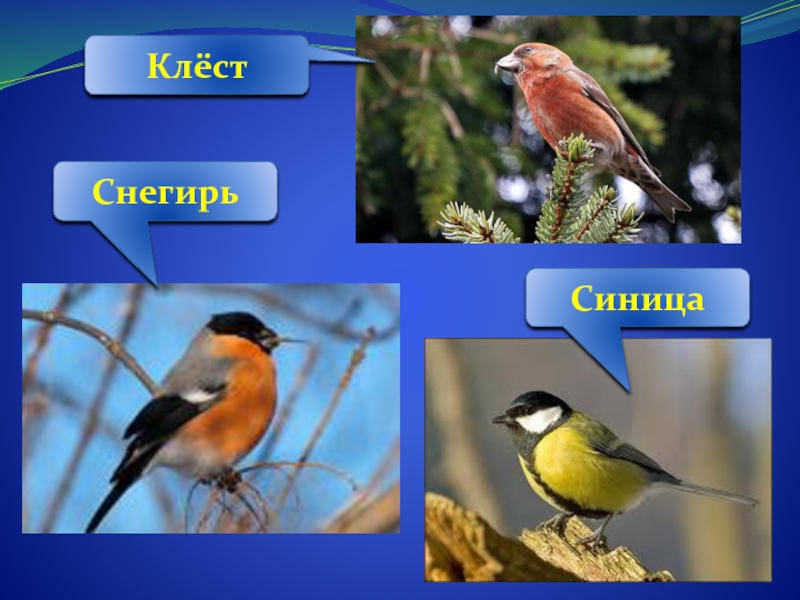 Клёст

Снегирь

Синица